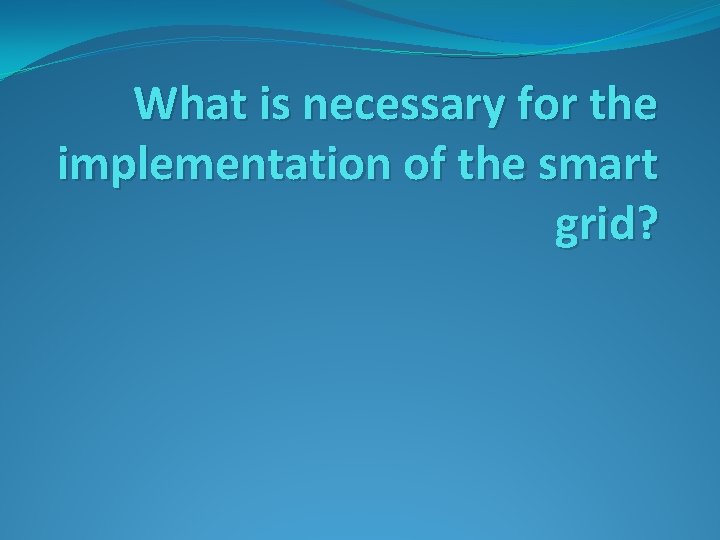 What is necessary for the implementation of the smart grid?